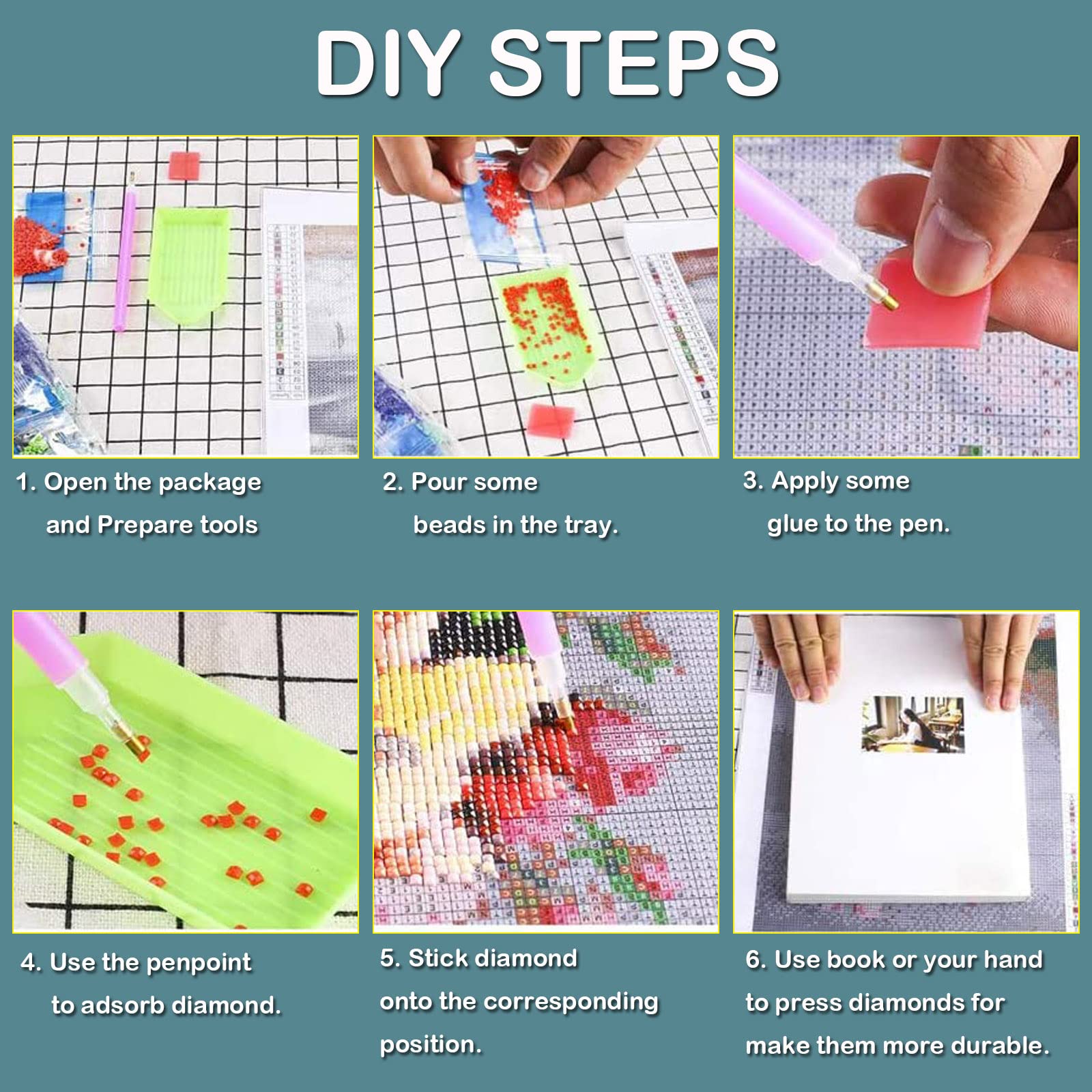 DIY STEPS

1. Open the package and Prepare tools

2. Pour some beads in the tray.

3. Apply some glue to the pen.

4. Use the penpoint to adsorb diamond.

5. Stick diamond onto the corresponding position.

6. Use book or your hand to press diamonds for make them more durable.